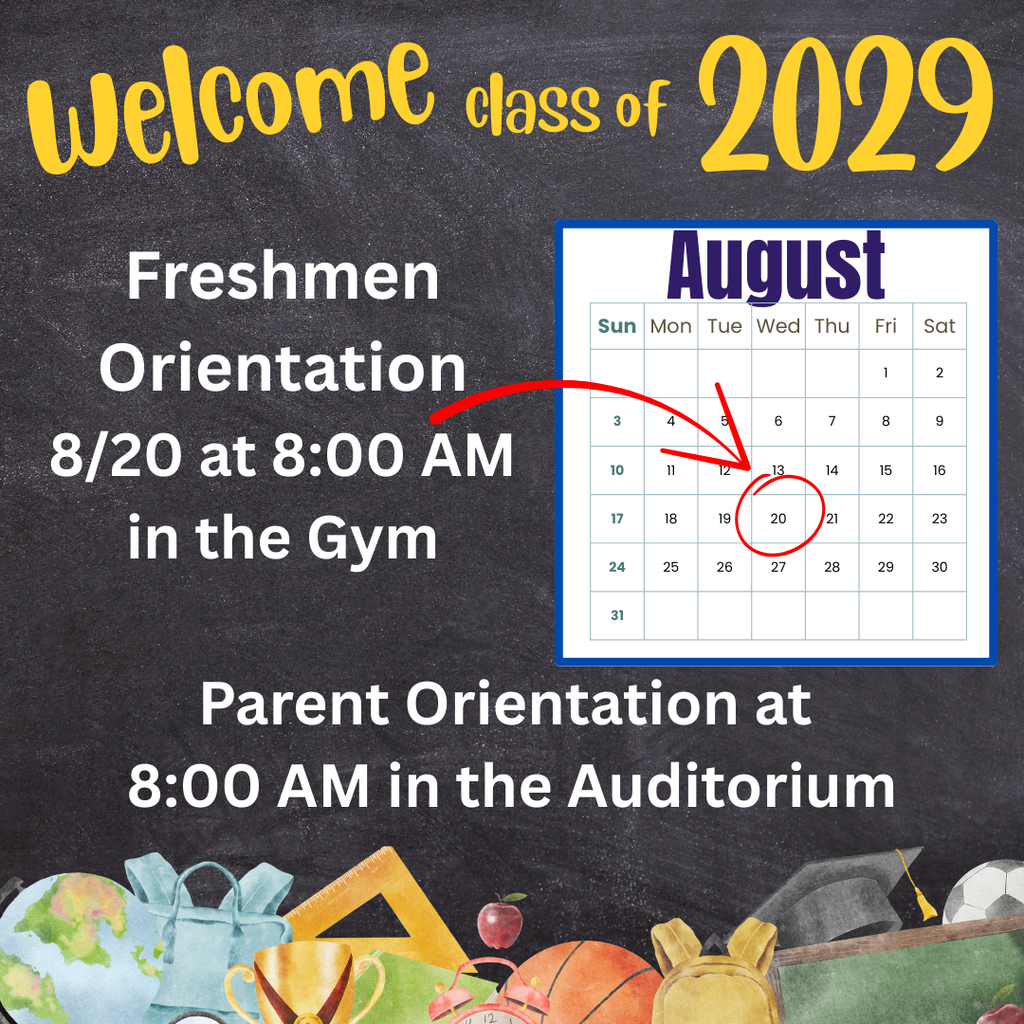 Welcome class of 2029

Freshmen Orientation 8/20 at 8:00 AM in the Gym

August

| Sun | Mon | Tue | Wed | Thu | Fri | Sat |
|---|---|---|---|---|---|---|
| | | | | | 1 | 2 |
| 3 | 4 | 5 | 6 | 7 | 8 | 9 |
| 10 | 11 | 12 | 13 | 14 | 15 | 16 |
| 17 | 18 | 19 | 20 | 21 | 22 | 23 |
| 24 | 25 | 26 | 27 | 28 | 29 | 30 |
| 31 | | | | | | |

Parent Orientation at 8:00 AM in the Auditorium